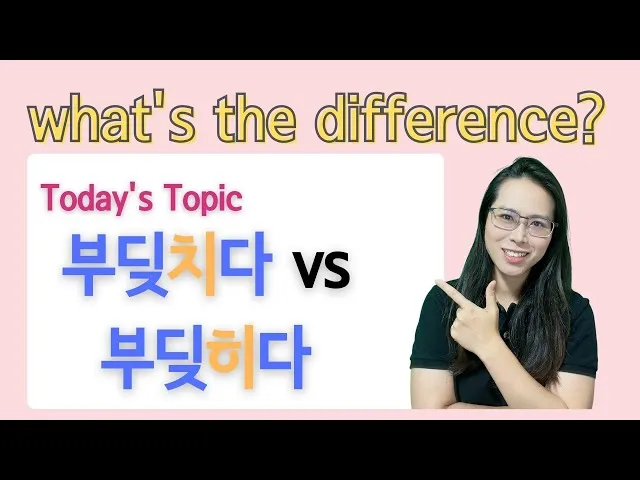 what's the difference?

Today's Topic

부딪치다 vs

부딪히다